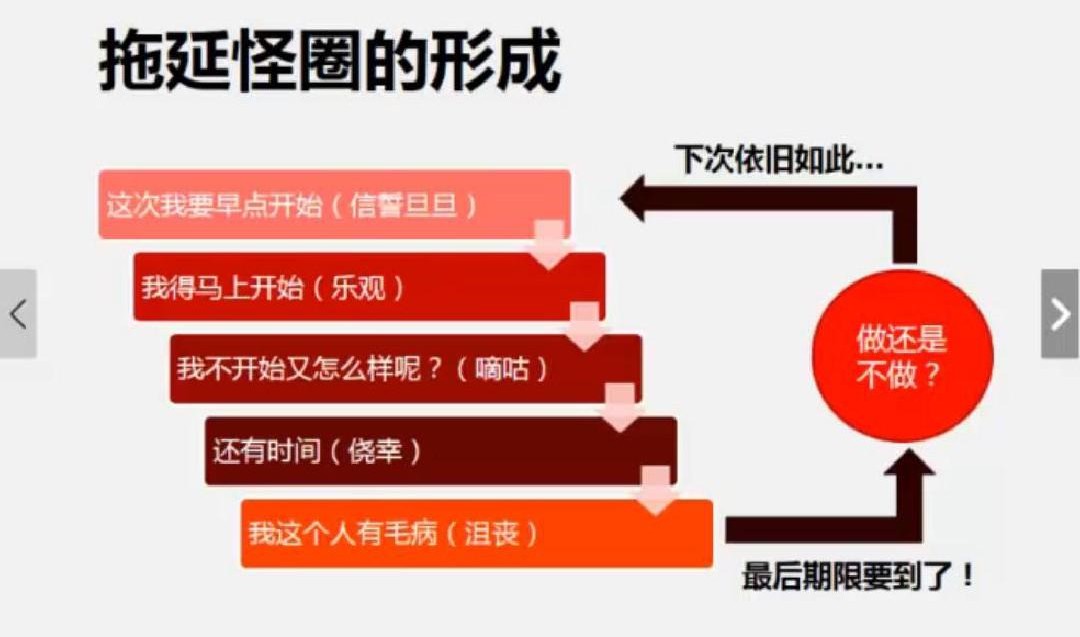 拖延怪圈的形成

下次依旧如此…

这次我要早点开始（信誓旦旦）

我得马上开始（乐观）

我不开始又怎么样呢？（嘀咕）

还有时间（侥幸）

我这个人有毛病（沮丧）

做还是不做？

最后期限要到了！